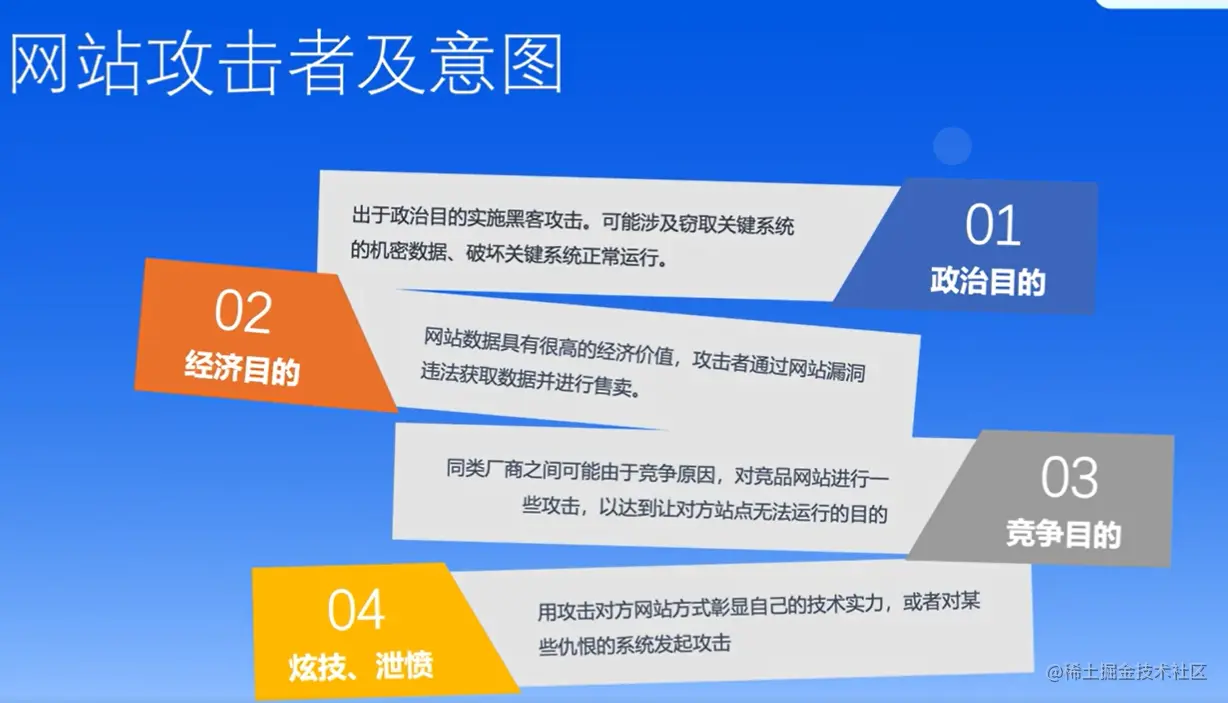 网站攻击者及意图

出于政治目的实施黑客攻击。可能涉及窃取关键系统的机密数据、破坏关键系统正常运行。

01
政治目的

02
经济目的

网站数据具有很高的经济价值，攻击者通过网站漏洞违法获取数据并进行售卖。

同类厂商之间可能由于竞争原因，对竞品网站进行一些攻击，以达到让对方站点无法运行的目的

03
竞争目的

04
炫技、泄愤

用攻击对方网站方式彰显自己的技术实力，或者对某些仇恨的系统发起攻击

@稀土掘金技术社区